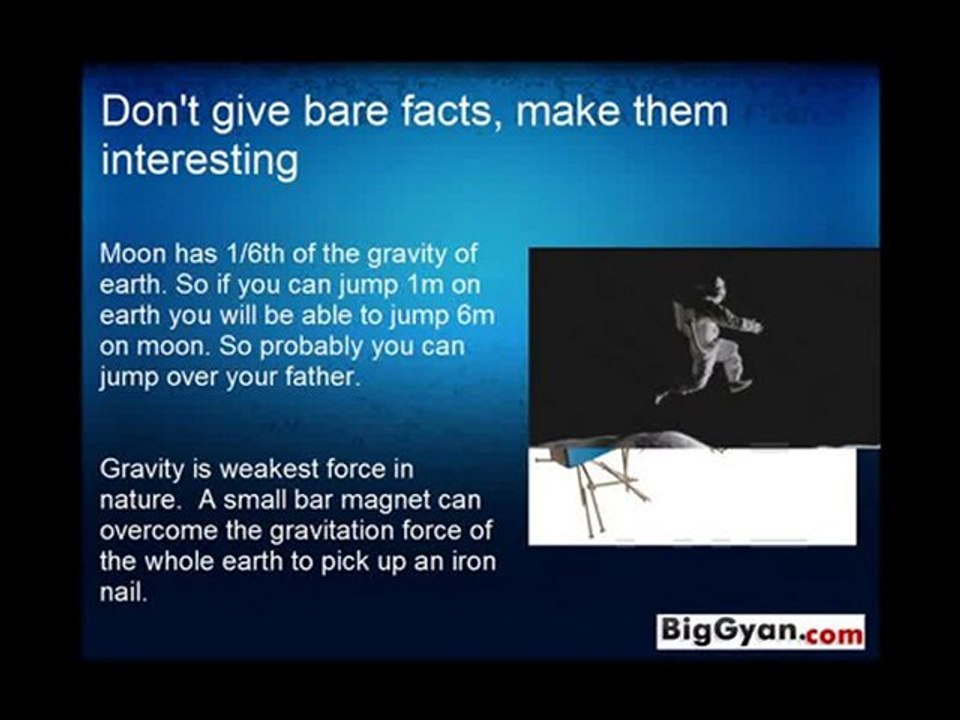 Don't give bare facts, make them interesting

Moon has 1/6th of the gravity of earth. So if you can jump 1m on earth you will be able to jump 6m on moon. So probably you can jump over your father.

Gravity is weakest force in nature. A small bar magnet can overcome the gravitation force of the whole earth to pick up an iron nail.

BigGyan.com